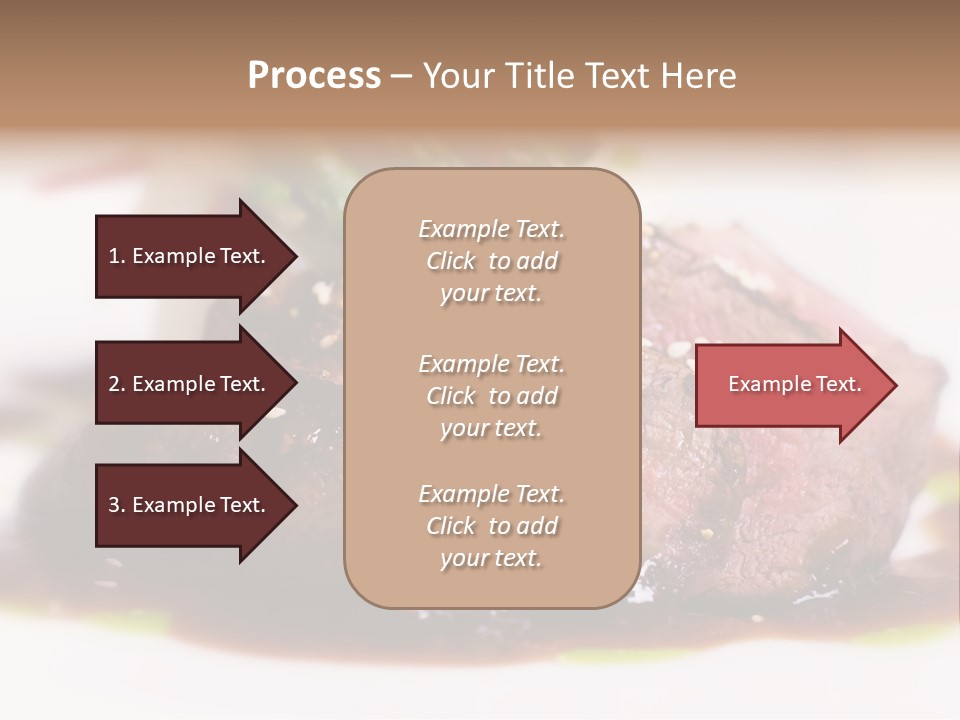 Process – Your Title Text Here

1. Example Text.

2. Example Text.

3. Example Text.

Example Text. Click to add your text.

Example Text. Click to add your text.

Example Text. Click to add your text.

Example Text.